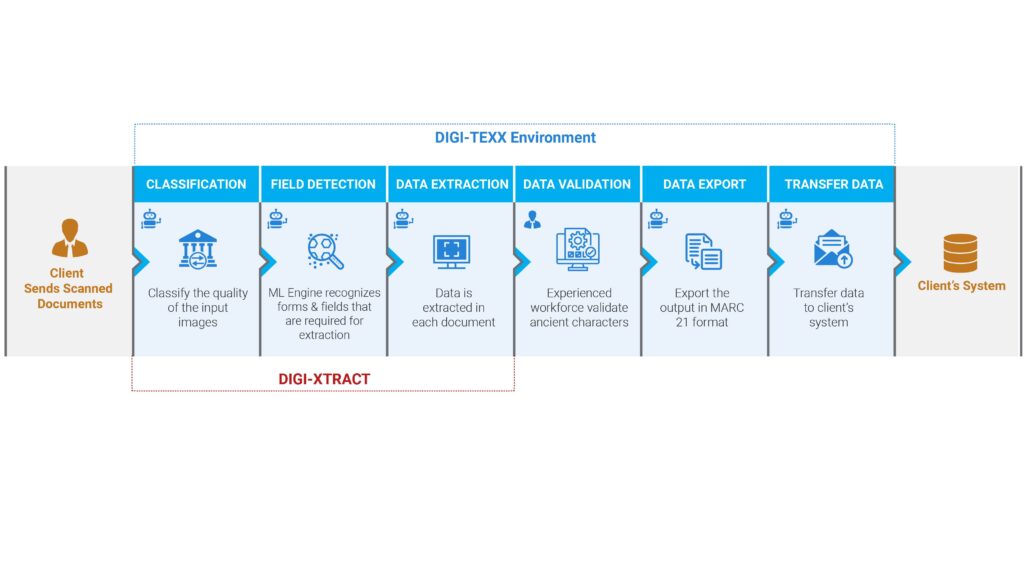 DIGI-TEXX Environment

Client Sends Scanned Documents

CLASSIFICATION

Classify the quality of the input images

FIELD DETECTION

ML Engine recognizes forms & fields that are required for extraction

DATA EXTRACTION

Data is extracted in each document

DATA VALIDATION

Experienced workforce validate ancient characters

DATA EXPORT

Export the output in MARC 21 format

TRANSFER DATA

Transfer data to client's system

Client's System

DIGI-XTRACT